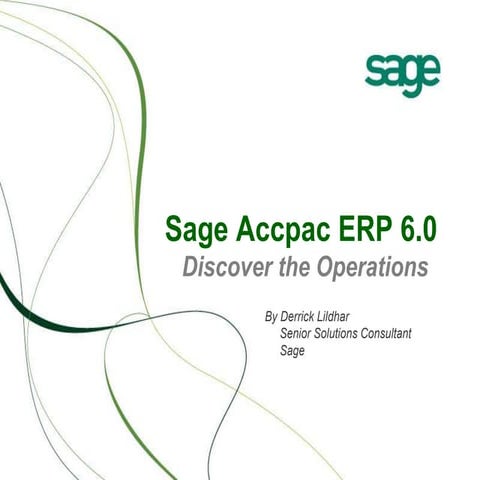 sage

Sage Accpac ERP 6.0

Discover the Operations

By Derrick Lildhar
Senior Solutions Consultant
Sage